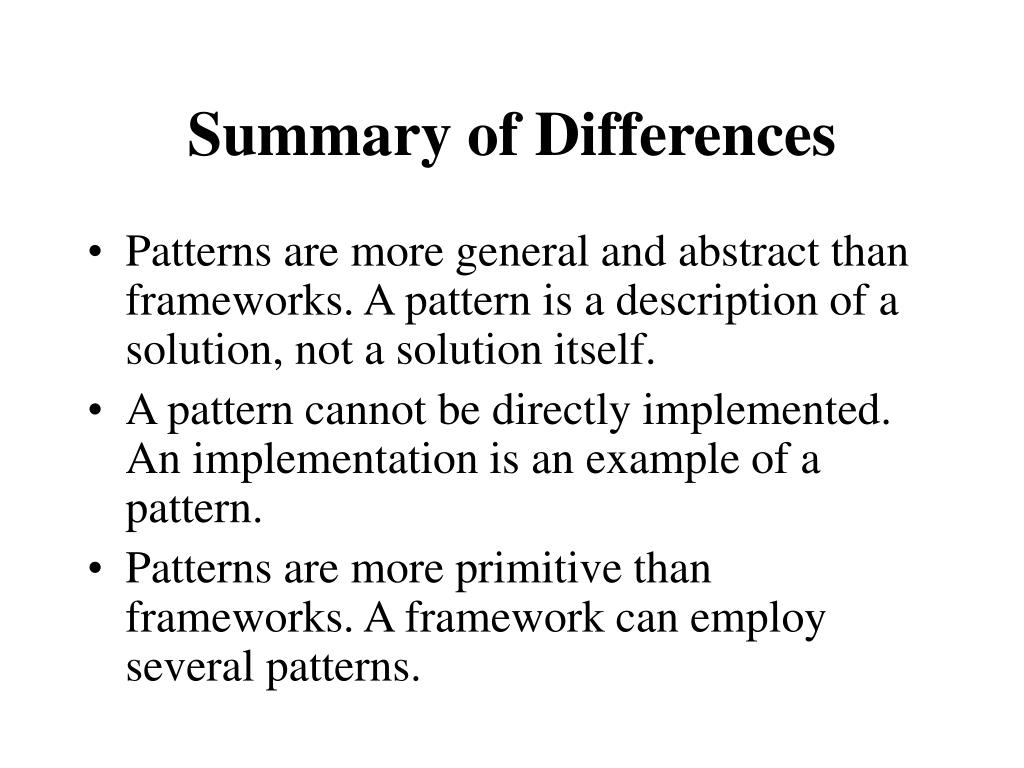 Summary of Differences

• Patterns are more general and abstract than frameworks. A pattern is a description of a solution, not a solution itself.
• A pattern cannot be directly implemented. An implementation is an example of a pattern.
• Patterns are more primitive than frameworks. A framework can employ several patterns.